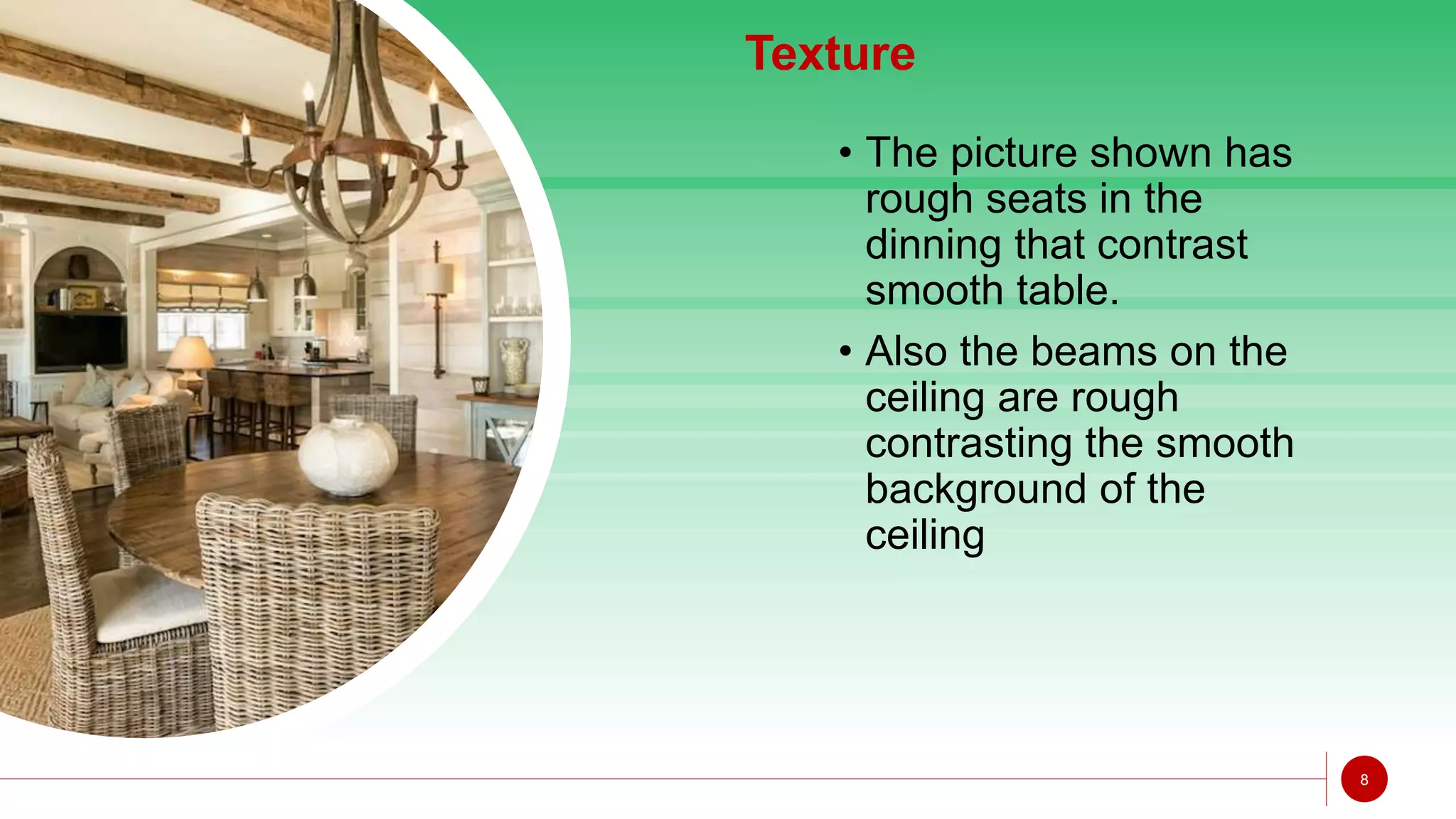 Texture

• The picture shown has rough seats in the dinning that contrast smooth table.

• Also the beams on the ceiling are rough contrasting the smooth background of the ceiling

8